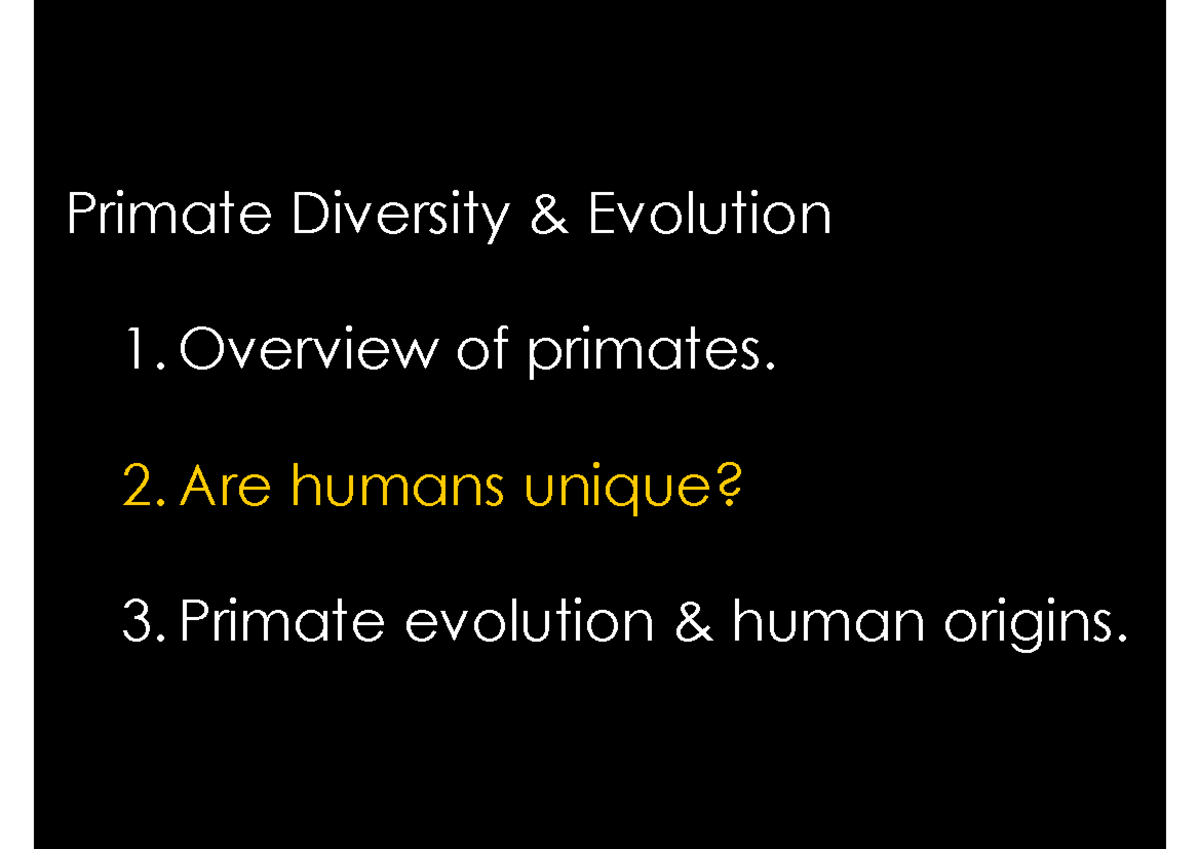 Primate Diversity & Evolution

1. Overview of primates.

2. Are humans unique?

3. Primate evolution & human origins.